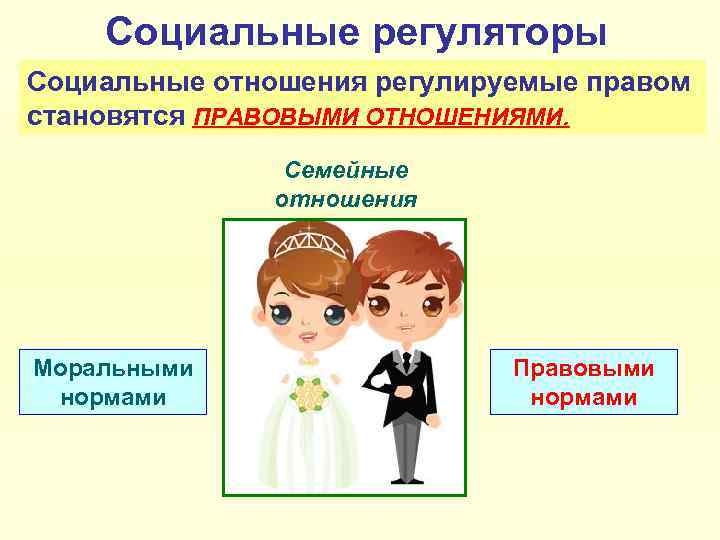 Социальные регуляторы

Социальные отношения регулируемые правом становятся ПРАВОВЫМИ ОТНОШЕНИЯМИ.

Семейные отношения

Моральными нормами

Правовыми нормами